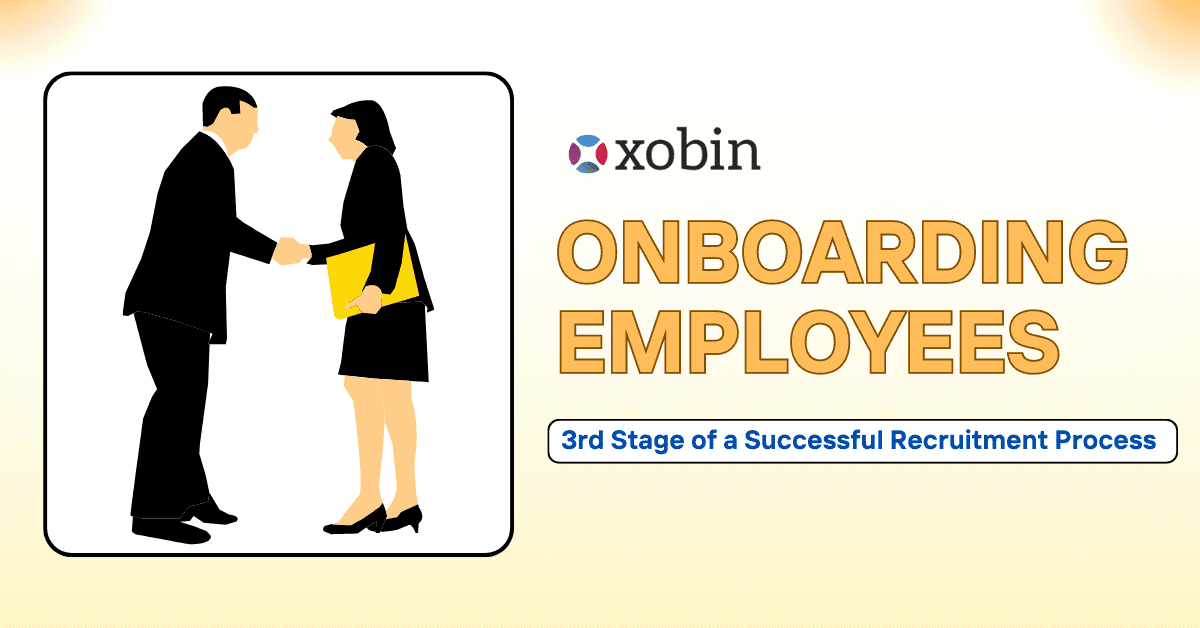 xobin

ONBOARDING EMPLOYEES

3rd Stage of a Successful Recruitment Process